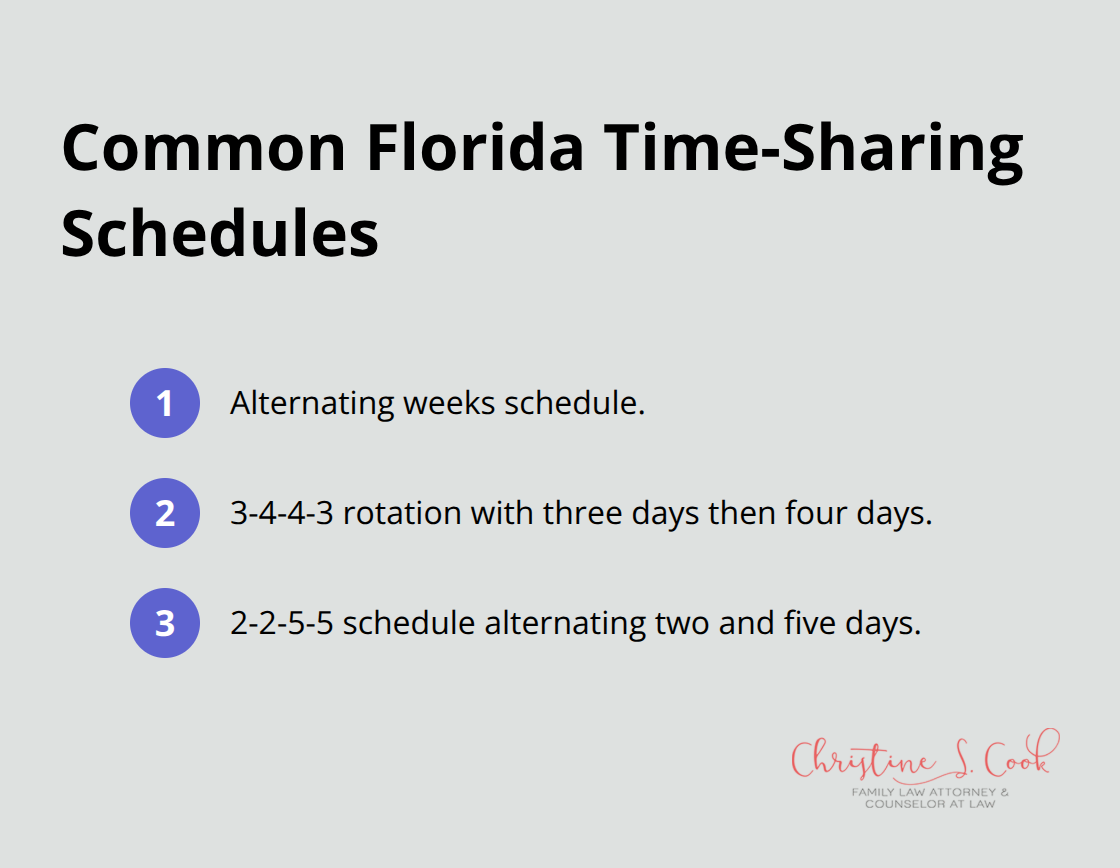 Common Florida Time-Sharing Schedules

1 Alternating weeks schedule.

2 3-4-4-3 rotation with three days then four days.

3 2-2-5-5 schedule alternating two and five days.

Christine S. Cook
FAMILY LAW ATTORNEY & COUNSELOR AT LAW